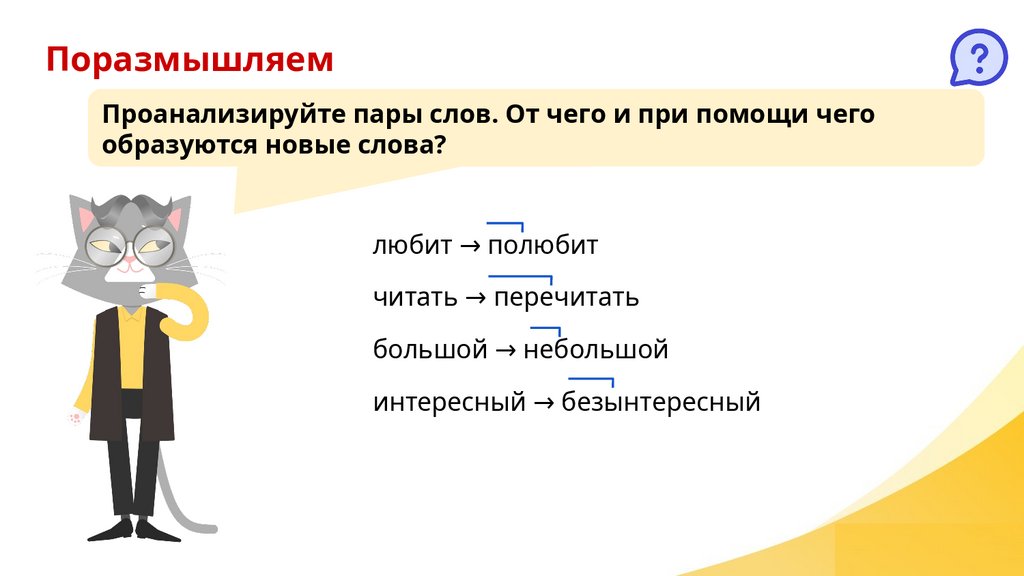 Поразмышляем

?

Проанализируйте пары слов. От чего и при помощи чего образуются новые слова?

любит → полюбит

читать → перечитать

большой → небольшой

интересный → безынтересный